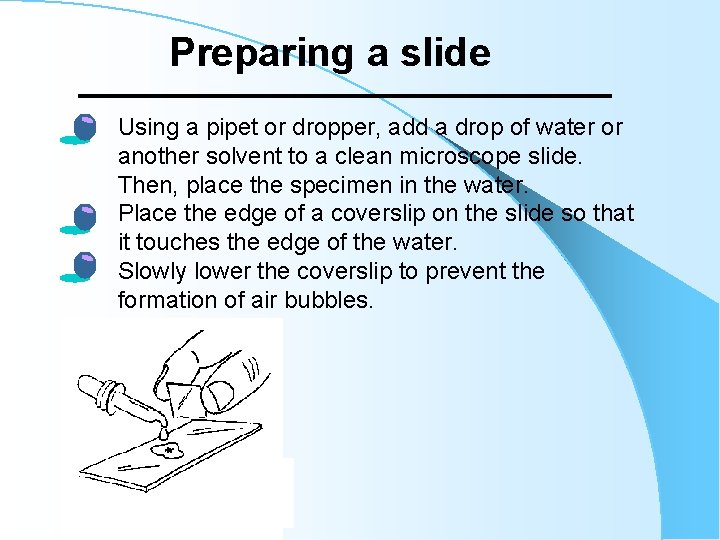 Preparing a slide

Using a pipet or dropper, add a drop of water or another solvent to a clean microscope slide. Then, place the specimen in the water.

Place the edge of a coverslip on the slide so that it touches the edge of the water.

Slowly lower the coverslip to prevent the formation of air bubbles.